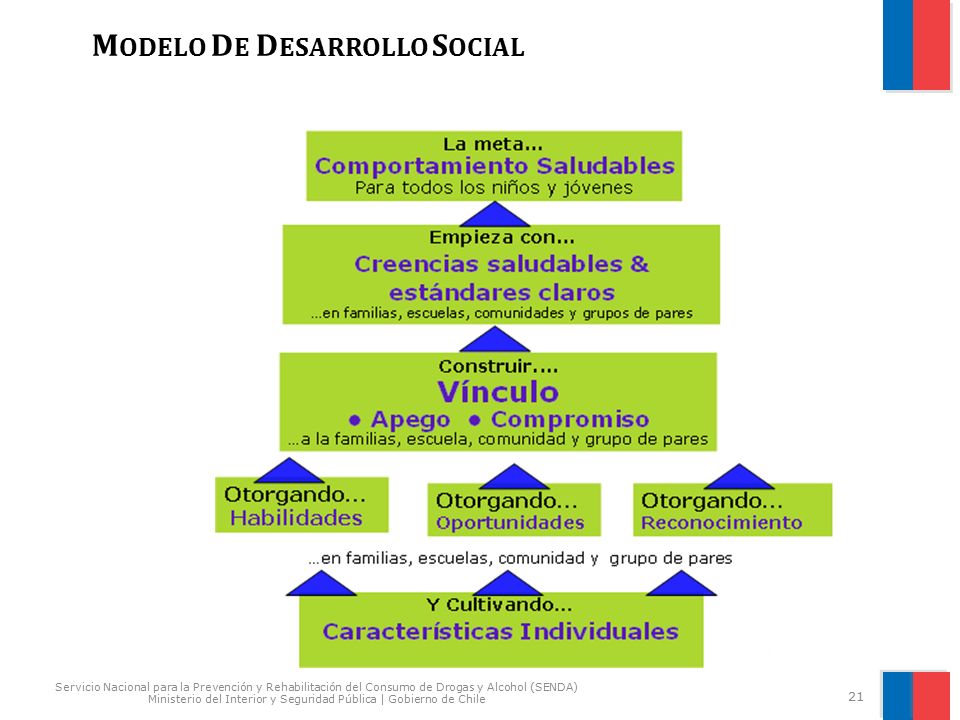 MODELO DE DESARROLLO SOCIAL

La meta...
Comportamiento Saludables
Para todos los niños y jóvenes

Empieza con...
Creencias saludables & estándares claros
...en familias, escuelas, comunidades y grupos de pares

Construir....
Vínculo
• Apego • Compromiso
...a la familias, escuela, comunidad y grupo de pares

Otorgando...
Habilidades

Otorgando...
Oportunidades

Otorgando...
Reconocimiento

...en familias, escuelas, comunidad y grupo de pares

Y Cultivando...
Características Individuales

Servicio Nacional para la Prevención y Rehabilitación del Consumo de Drogas y Alcohol (SENDA)
Ministerio del Interior y Seguridad Pública | Gobierno de Chile

21